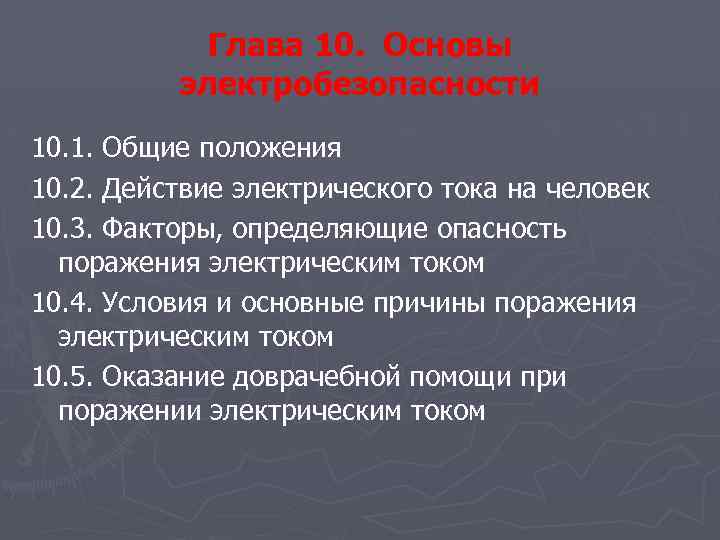 Глава 10. Основы электробезопасности

10.1. Общие положения

10.2. Действие электрического тока на человек

10.3. Факторы, определяющие опасность поражения электрическим током

10.4. Условия и основные причины поражения электрическим током

10.5. Оказание доврачебной помощи при поражении электрическим током